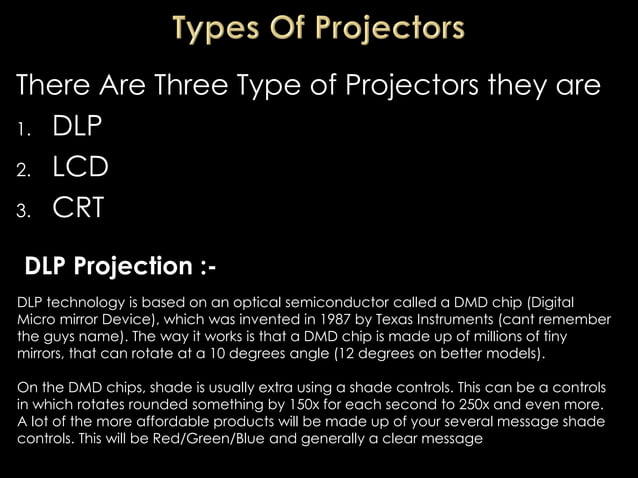 Types Of Projectors

There Are Three Type of Projectors they are

1. DLP
2. LCD
3. CRT

DLP Projection :-

DLP technology is based on an optical semiconductor called a DMD chip (Digital Micro mirror Device), which was invented in 1987 by Texas Instruments (cant remember the guys name). The way it works is that a DMD chip is made up of millions of tiny mirrors, that can rotate at a 10 degrees angle (12 degrees on better models).

On the DMD chips, shade is usually extra using a shade controls. This can be a controls in which rotates rounded something by 150x for each second to 250x and even more. A lot of the more affordable products will be made up of your several message shade controls. This will be Red/Green/Blue and generally a clear message